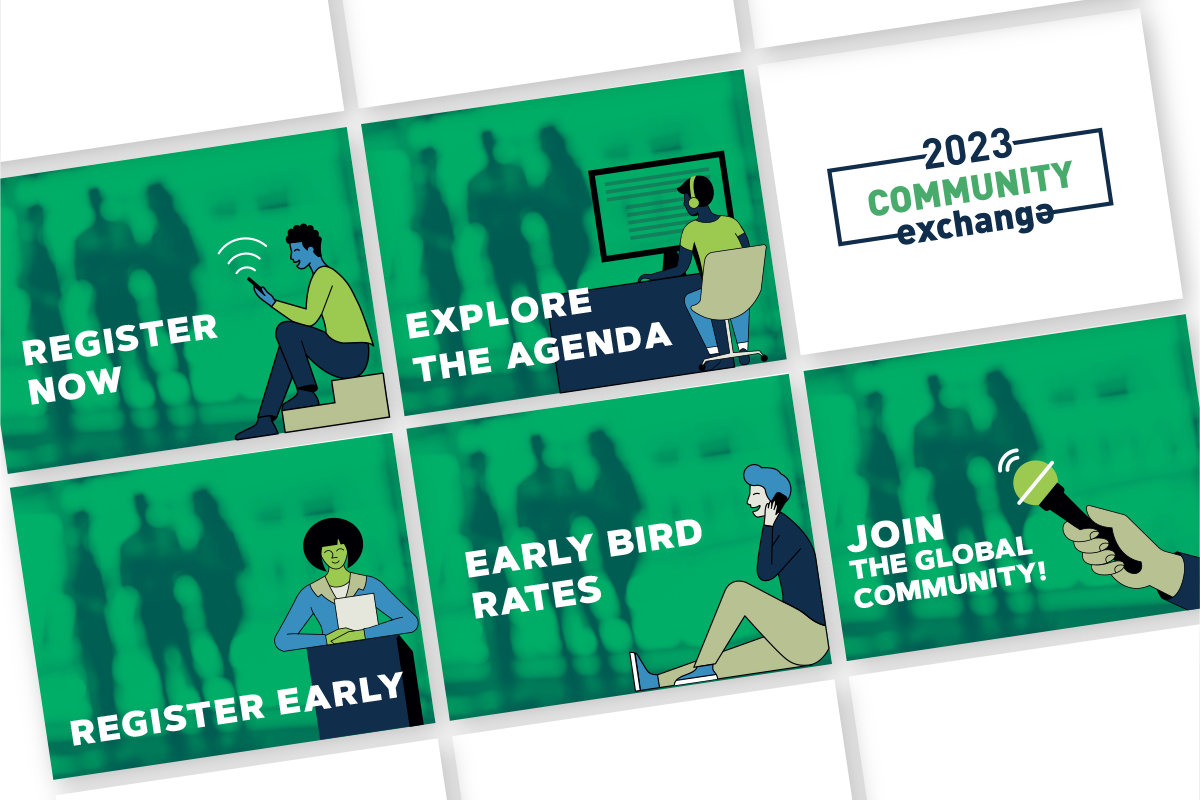 REGISTER NOW

EXPLORE THE AGENDA

2023 COMMUNITY exchange

REGISTER EARLY

EARLY BIRD RATES

JOIN THE GLOBAL COMMUNITY!